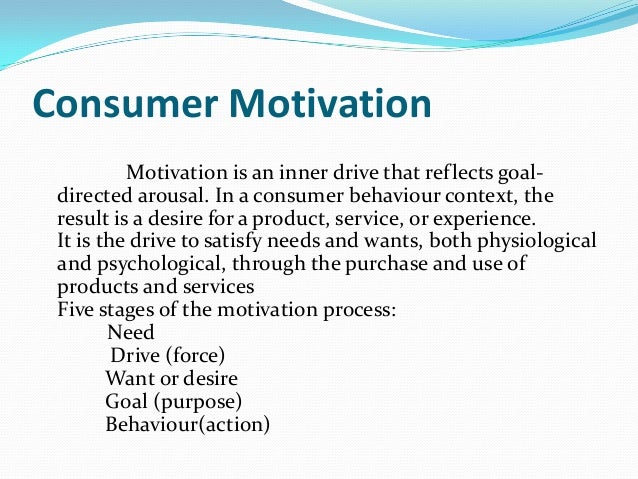 Consumer Motivation

Motivation is an inner drive that reflects goal-directed arousal. In a consumer behaviour context, the result is a desire for a product, service, or experience.
It is the drive to satisfy needs and wants, both physiological and psychological, through the purchase and use of products and services
Five stages of the motivation process:
Need
Drive (force)
Want or desire
Goal (purpose)
Behaviour(action)